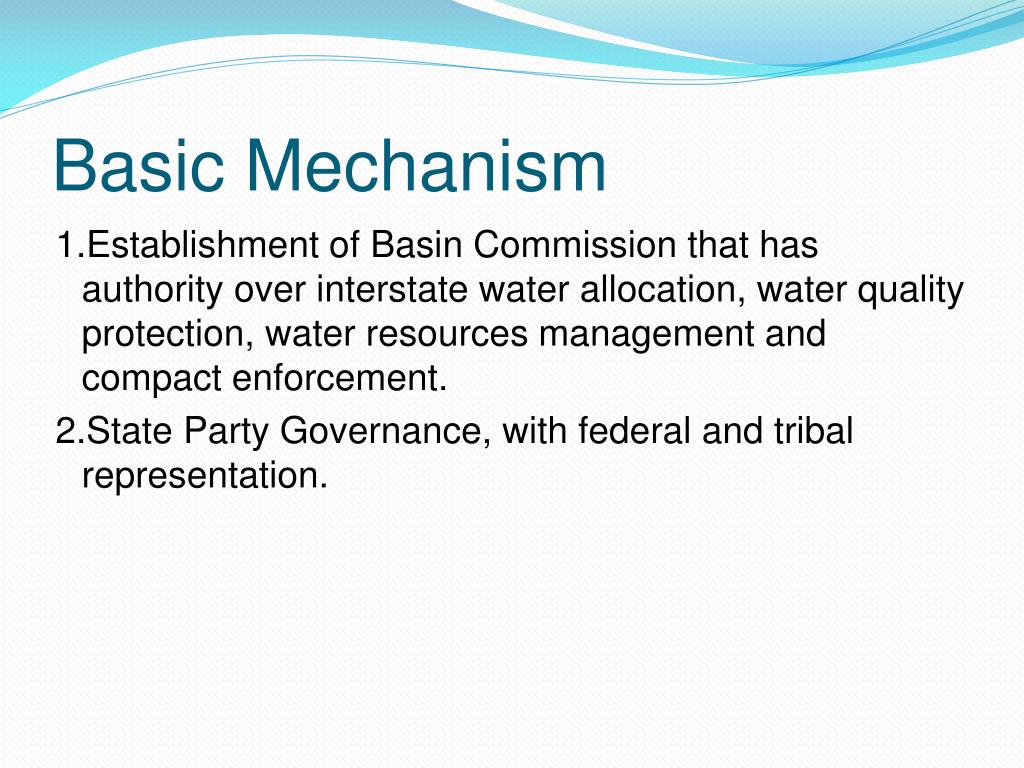 Basic Mechanism

1.Establishment of Basin Commission that has authority over interstate water allocation, water quality protection, water resources management and compact enforcement.

2.State Party Governance, with federal and tribal representation.